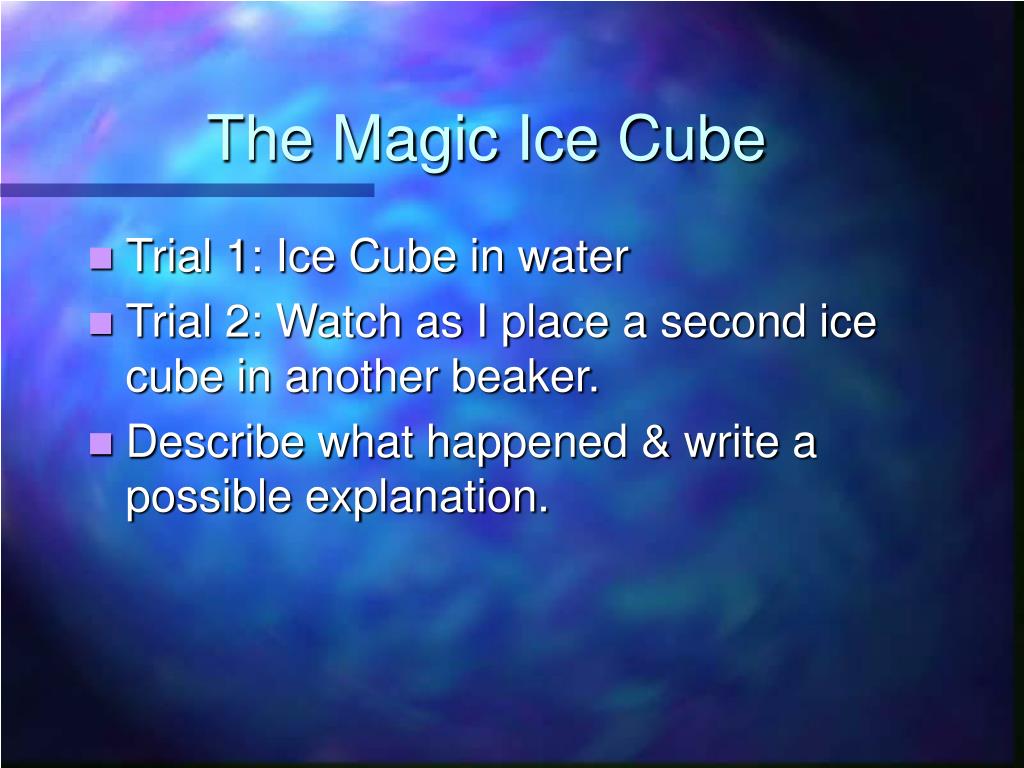 The Magic Ice Cube

- Trial 1: Ice Cube in water
- Trial 2: Watch as I place a second ice cube in another beaker.
- Describe what happened & write a possible explanation.